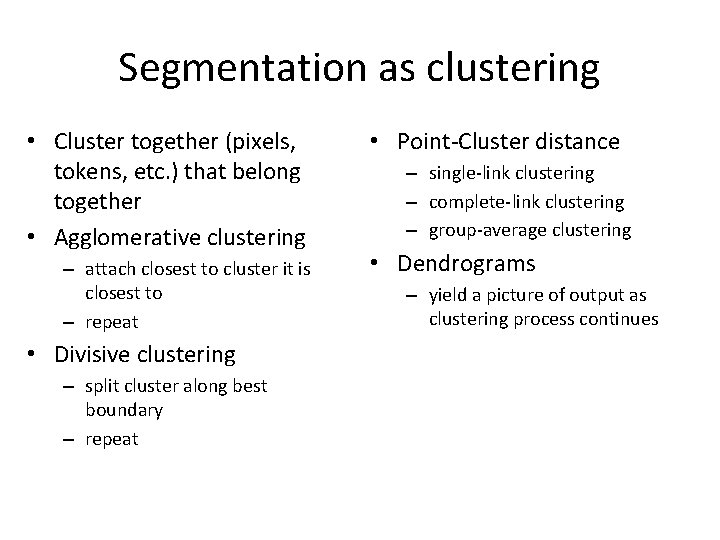 Segmentation as clustering

• Cluster together (pixels, tokens, etc.) that belong together
• Agglomerative clustering
– attach closest to cluster it is closest to
– repeat
• Divisive clustering
– split cluster along best boundary
– repeat

• Point-Cluster distance
– single-link clustering
– complete-link clustering
– group-average clustering
• Dendrograms
– yield a picture of output as clustering process continues